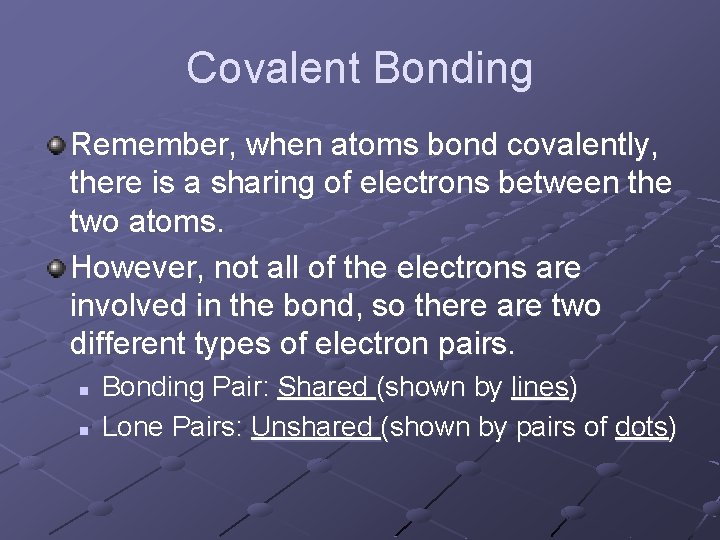 Covalent Bonding

Remember, when atoms bond covalently, there is a sharing of electrons between the two atoms.

However, not all of the electrons are involved in the bond, so there are two different types of electron pairs.

Bonding Pair: Shared (shown by lines)

Lone Pairs: Unshared (shown by pairs of dots)